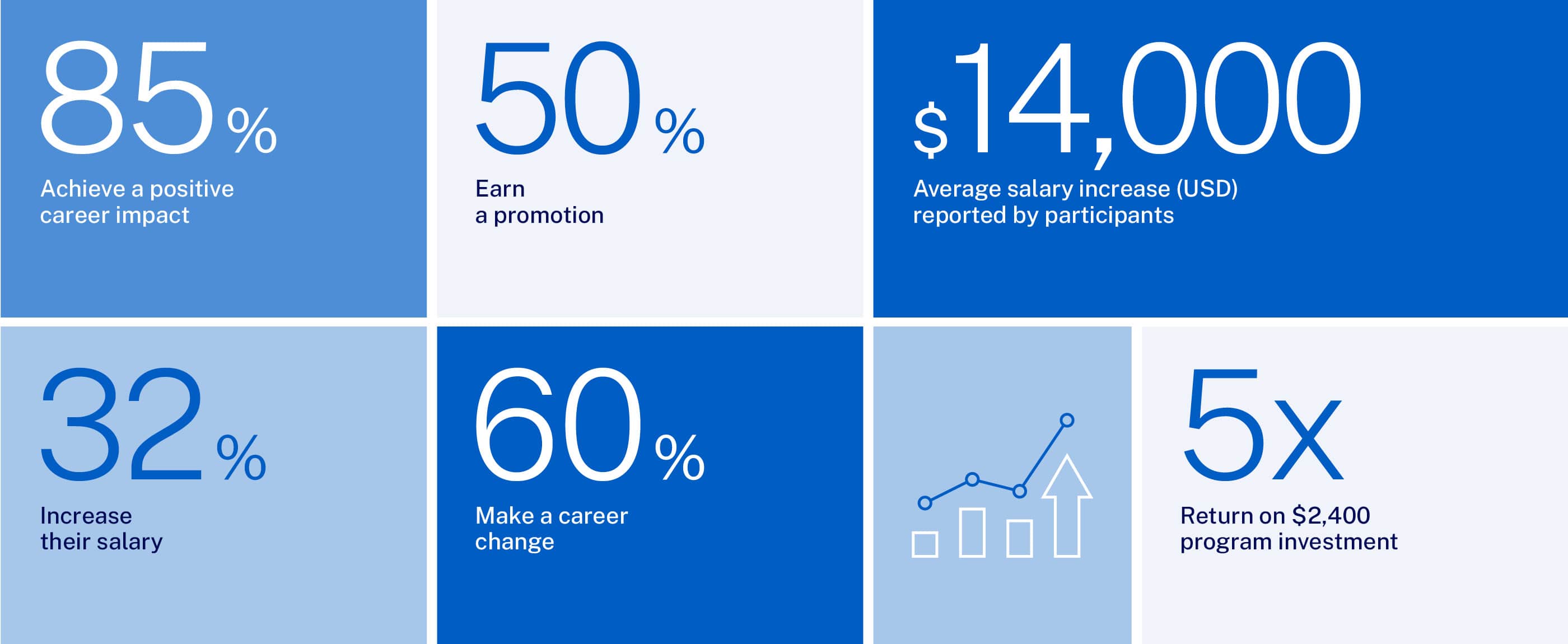 85%

Achieve a positive career impact

50%

Earn a promotion

$14,000

Average salary increase (USD) reported by participants

32%

Increase their salary

60%

Make a career change

5x

Return on $2,400 program investment